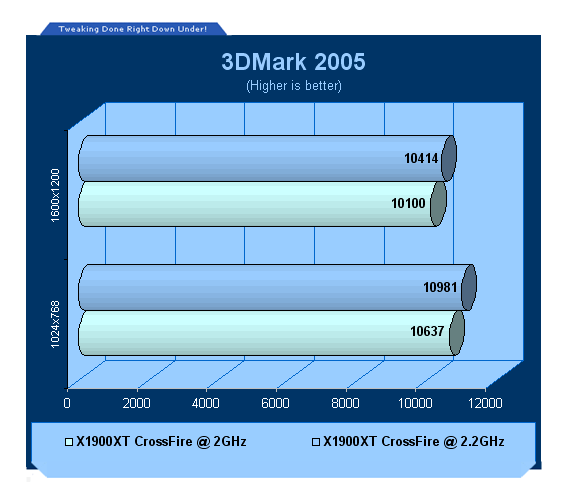 Tweaking Done Right Down Under!

3DMark 2005

(Higher is better)

1600x1200

10414

10100

1024x768

10981

10637

0 2000 4000 6000 8000 10000 12000

X1900XT CrossFire @ 2GHz

X1900XT CrossFire @ 2.2GHz